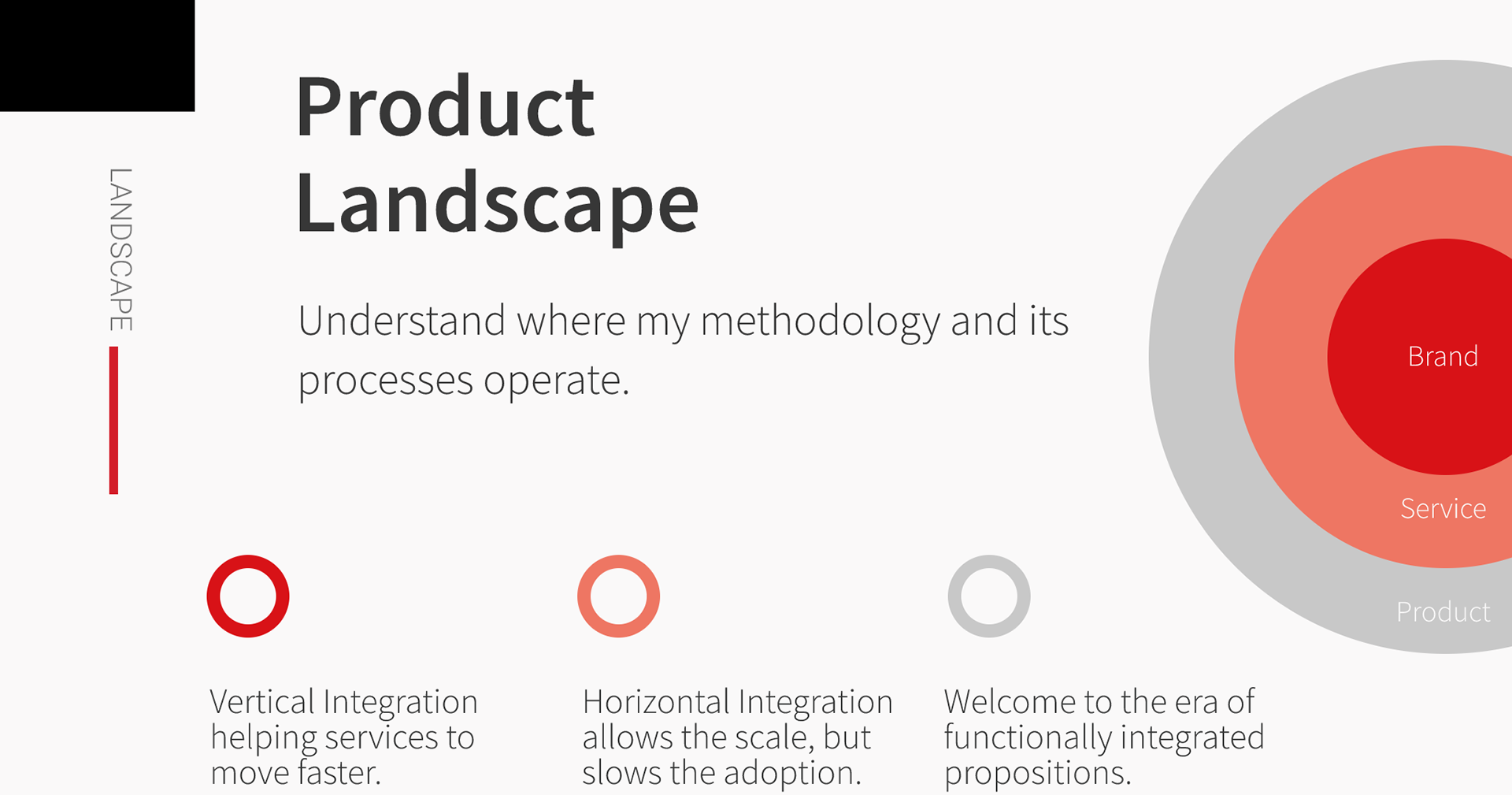 LANDSCAPE

Product Landscape

Understand where my methodology and its processes operate.

Brand

Service

Product

Vertical Integration helping services to move faster.

Horizontal Integration allows the scale, but slows the adoption.

Welcome to the era of functionally integrated propositions.